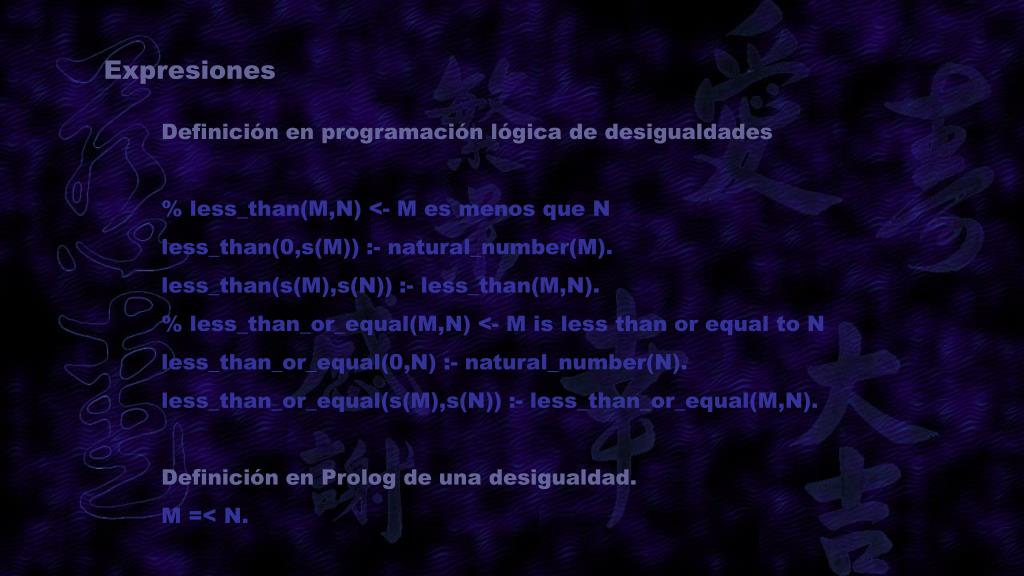 Expresiones

Definición en programación lógica de desigualdades

% less_than(M,N) <- M es menos que N
less_than(0,s(M)) :- natural_number(M).
less_than(s(M),s(N)) :- less_than(M,N).
% less_than_or_equal(M,N) <- M is less than or equal to N
less_than_or_equal(0,N) :- natural_number(N).
less_than_or_equal(s(M),s(N)) :- less_than_or_equal(M,N).

Definición en Prolog de una desigualdad.
M =< N.